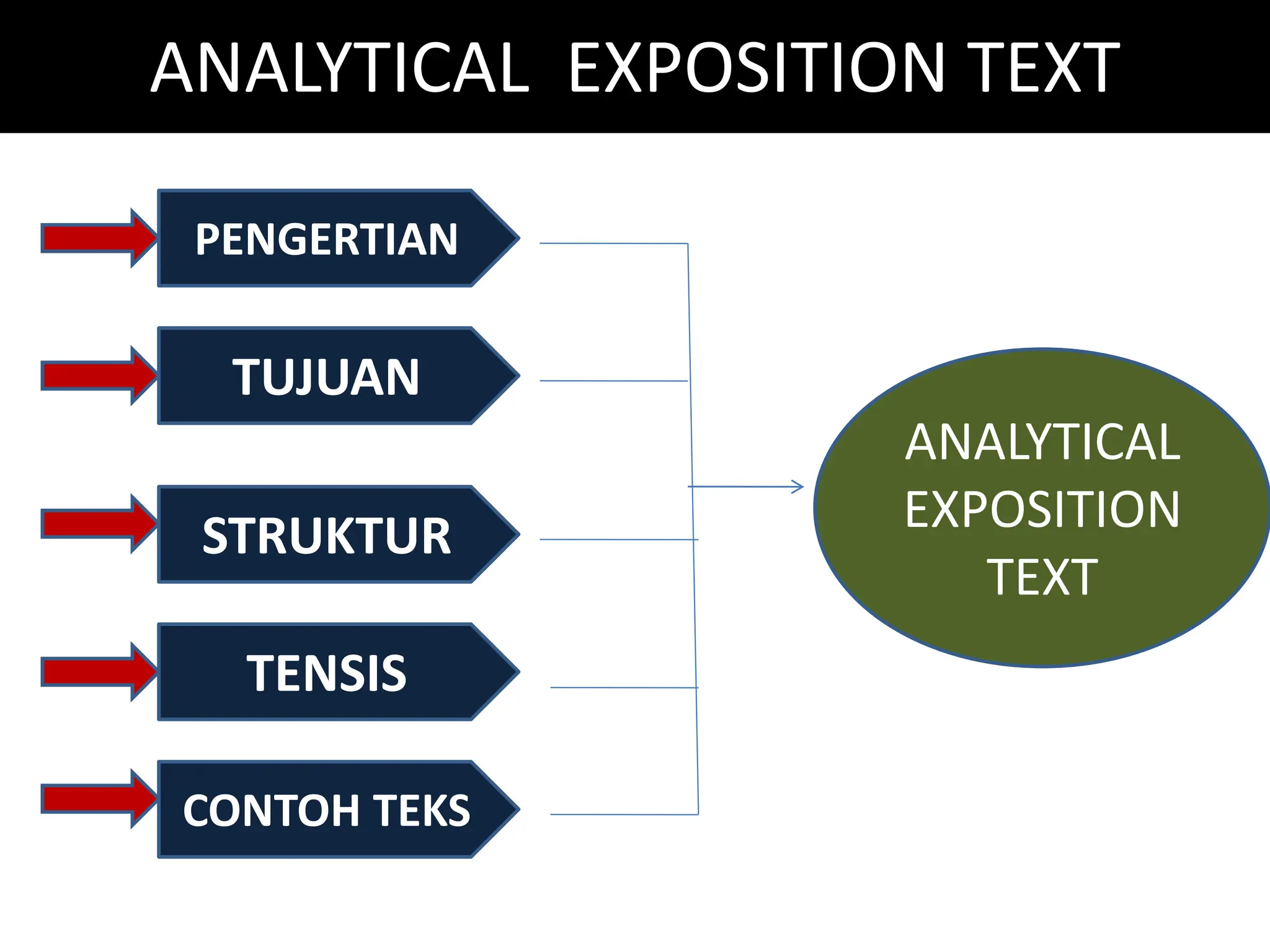 ANALYTICAL EXPOSITION TEXT

PENGERTIAN

TUJUAN

STRUKTUR

TENSIS

CONTOH TEKS

ANALYTICAL EXPOSITION TEXT